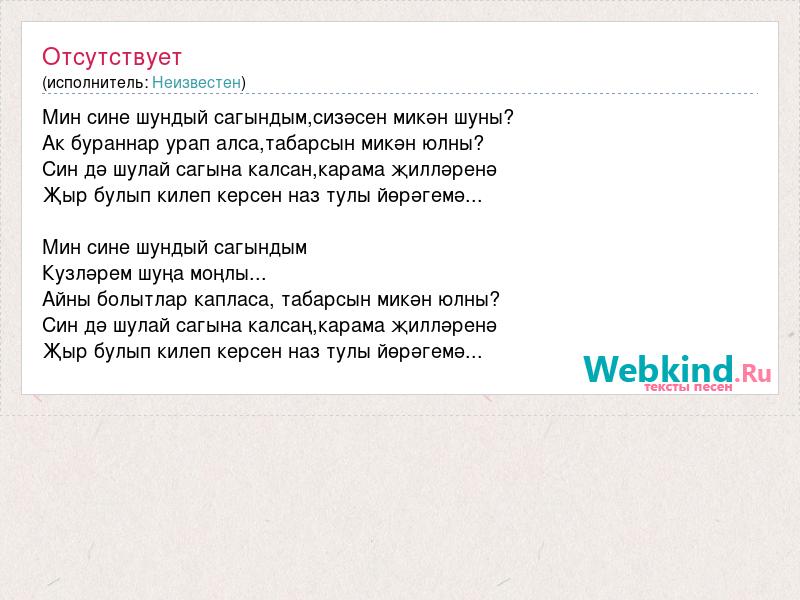 Отсутствует
(исполнитель: Неизвестен)

Мин сине шундый сагындым,сизәсен микән шуны?
Ак бураннар урап алса,табарсын микән юлны?
Син дә шулай сагына калсан,карама җилләренә
Җыр булып килеп керсен наз тулы йөрәгемә...

Мин сине шундый сагындым
Кузләрем шуңа моңлы...
Айны болытлар капласа, табарсын микән юлны?
Син дә шулай сагына калсаң,карама җилләренә
Җыр булып килеп керсен наз тулы йөрәгемә...

Webkind.Ru
тексты песен